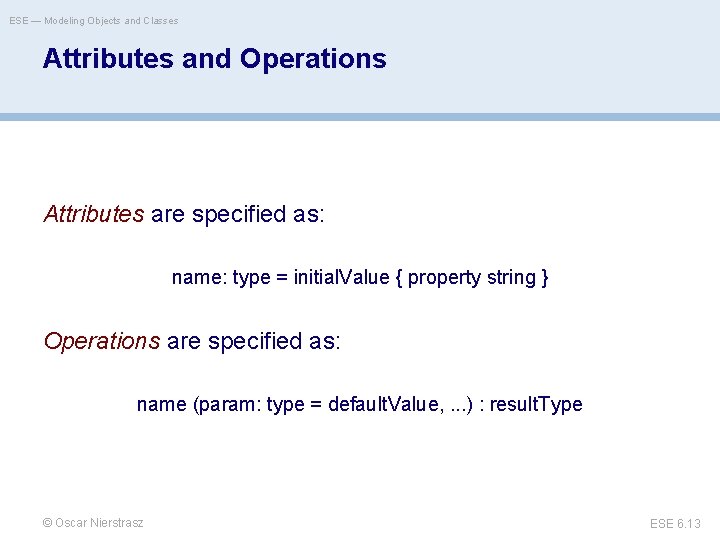 ESE — Modeling Objects and Classes

Attributes and Operations

Attributes are specified as:

name: type = initialValue { property string }

Operations are specified as:

name (param: type = defaultValue, ...) : resultType

© Oscar Nierstrasz

ESE 6.13